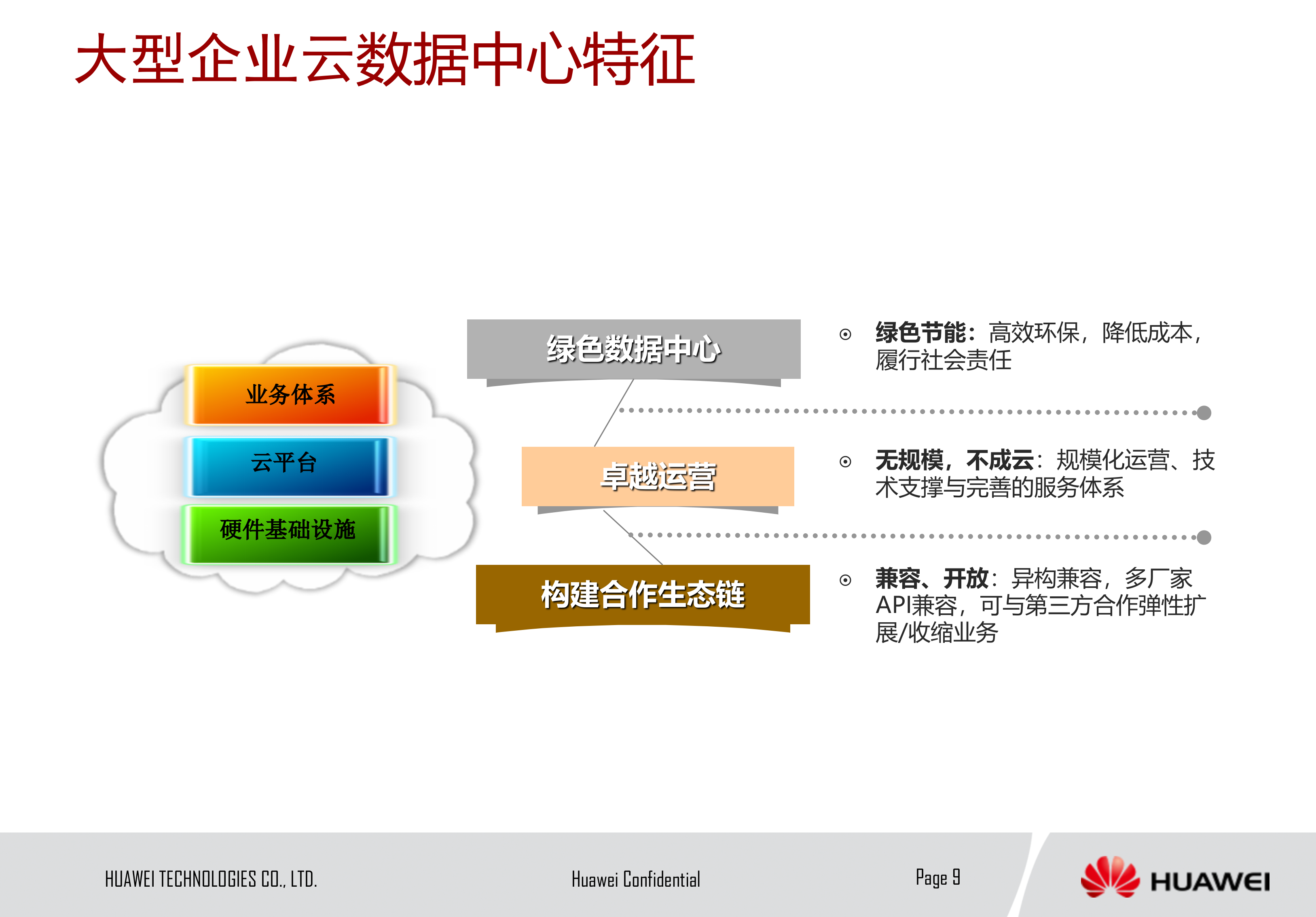 大型企业云数据中心特征

业务体系

云平台

硬件基础设施

绿色数据中心

卓越运营

构建合作生态链

绿色节能：高效环保，降低成本，履行社会责任

无规模，不成云：规模化运营、技术支撑与完善的服务体系

兼容、开放：异构兼容，多厂家API兼容，可与第三方合作弹性扩展/收缩业务

HUAWEI TECHNOLOGIES CO., LTD.

Huawei Confidential

Page 9

HUAWEI